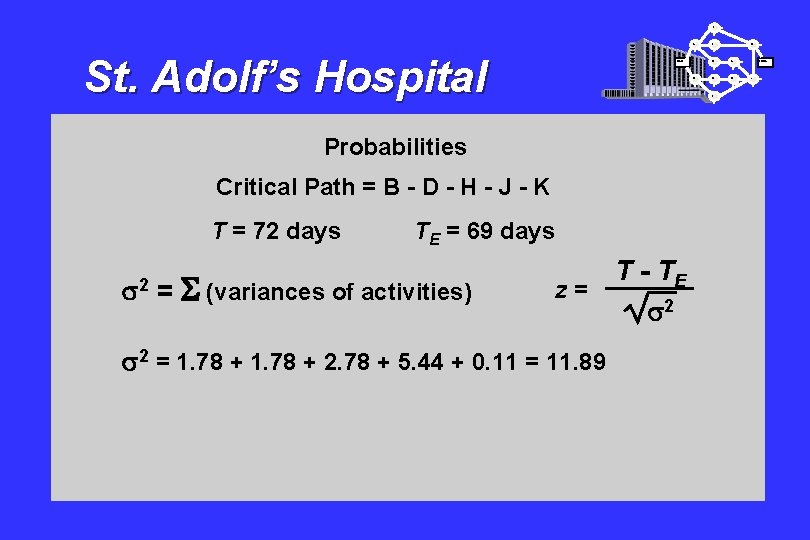 St. Adolf's Hospital

Probabilities

Critical Path = B - D - H - J - K

$T$ = 72 days $T_E$ = 69 days

$\sigma^2 = \Sigma$ (variances of activities) $z = \frac{T - T_E}{\sqrt{\sigma^2}}$

$\sigma^2$ = 1.78 + 1.78 + 2.78 + 5.44 + 0.11 = 11.89